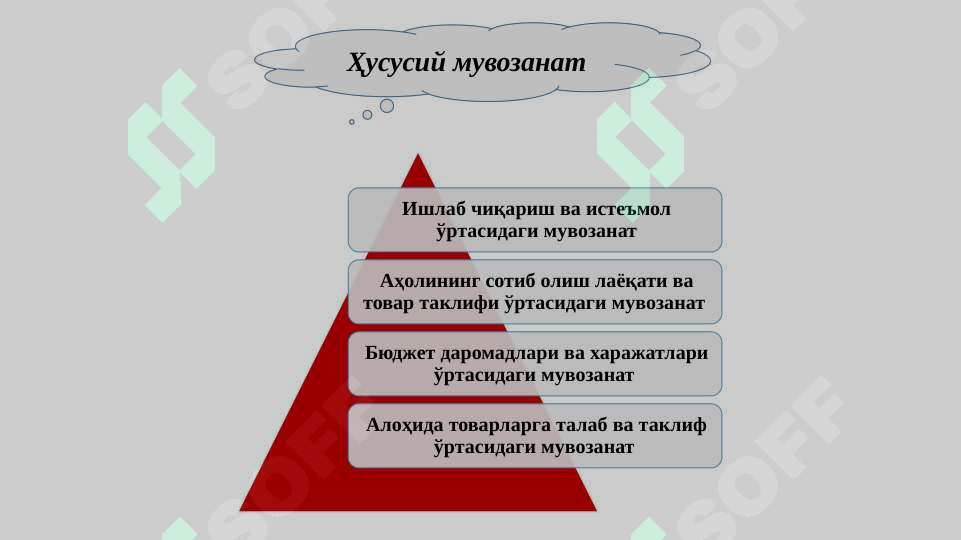 Ҳусусий мувозанат

Ишлаб чиқариш ва истеъмол ўртасидаги мувозанат

Аҳолининг сотиб олиш лаёқати ва товар таклифи ўртасидаги мувозанат

Бюджет даромадлари ва харажатлари ўртасидаги мувозанат

Алоҳида товарларга талаб ва таклиф ўртасидаги мувозанат

SOFF